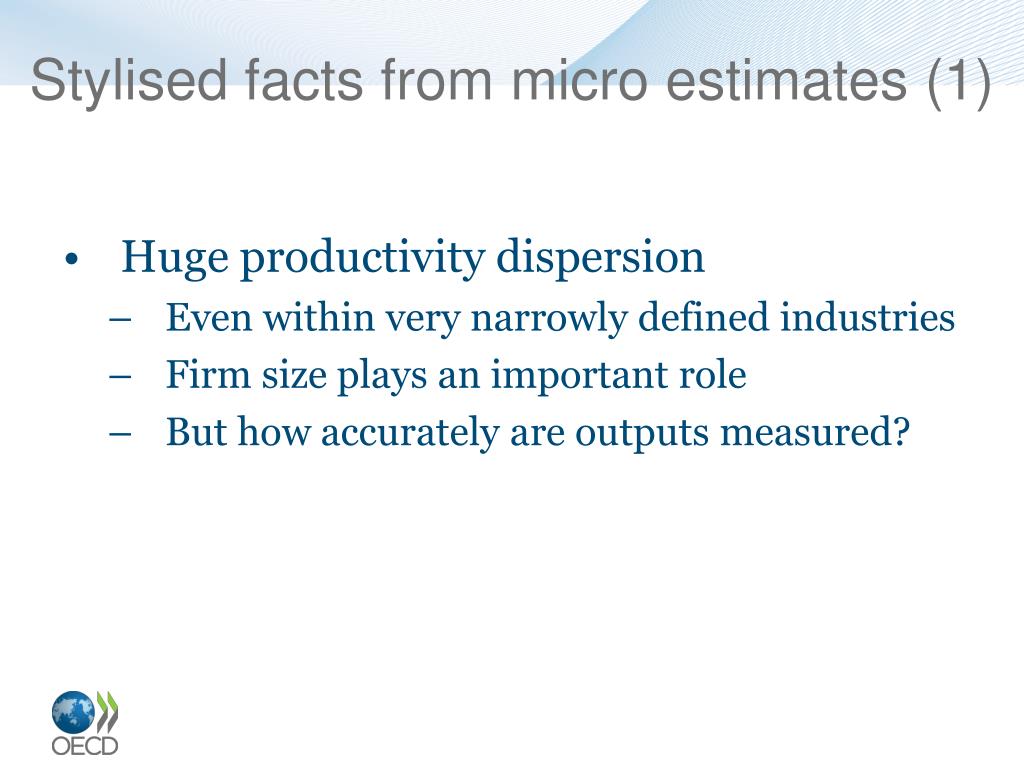 Stylised facts from micro estimates (1)

• Huge productivity dispersion
– Even within very narrowly defined industries
– Firm size plays an important role
– But how accurately are outputs measured?

OECD